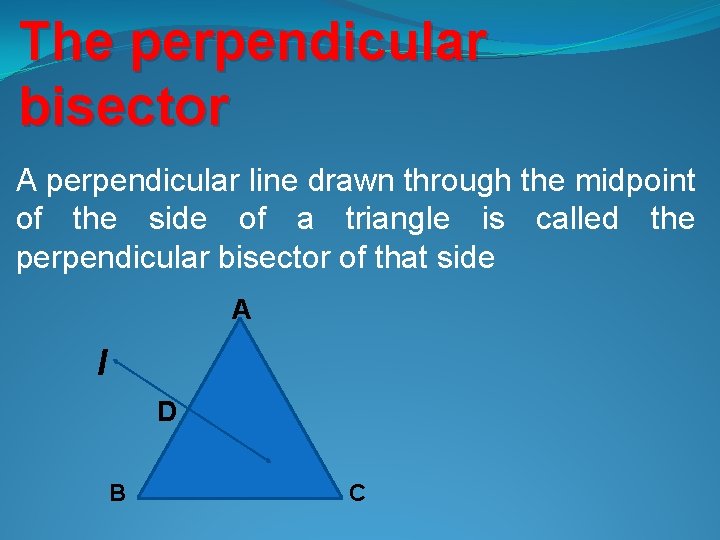 The perpendicular bisector

A perpendicular line drawn through the midpoint of the side of a triangle is called the perpendicular bisector of that side

A

l

D

B

C